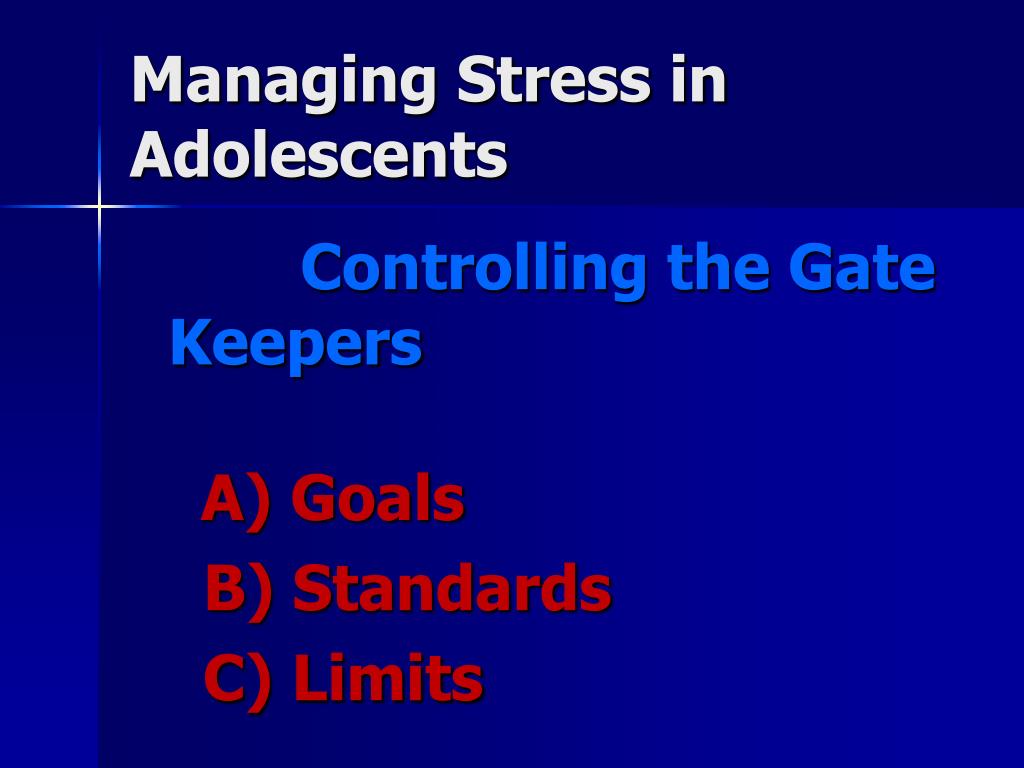 Managing Stress in Adolescents

Controlling the Gate Keepers

A) Goals
B) Standards
C) Limits